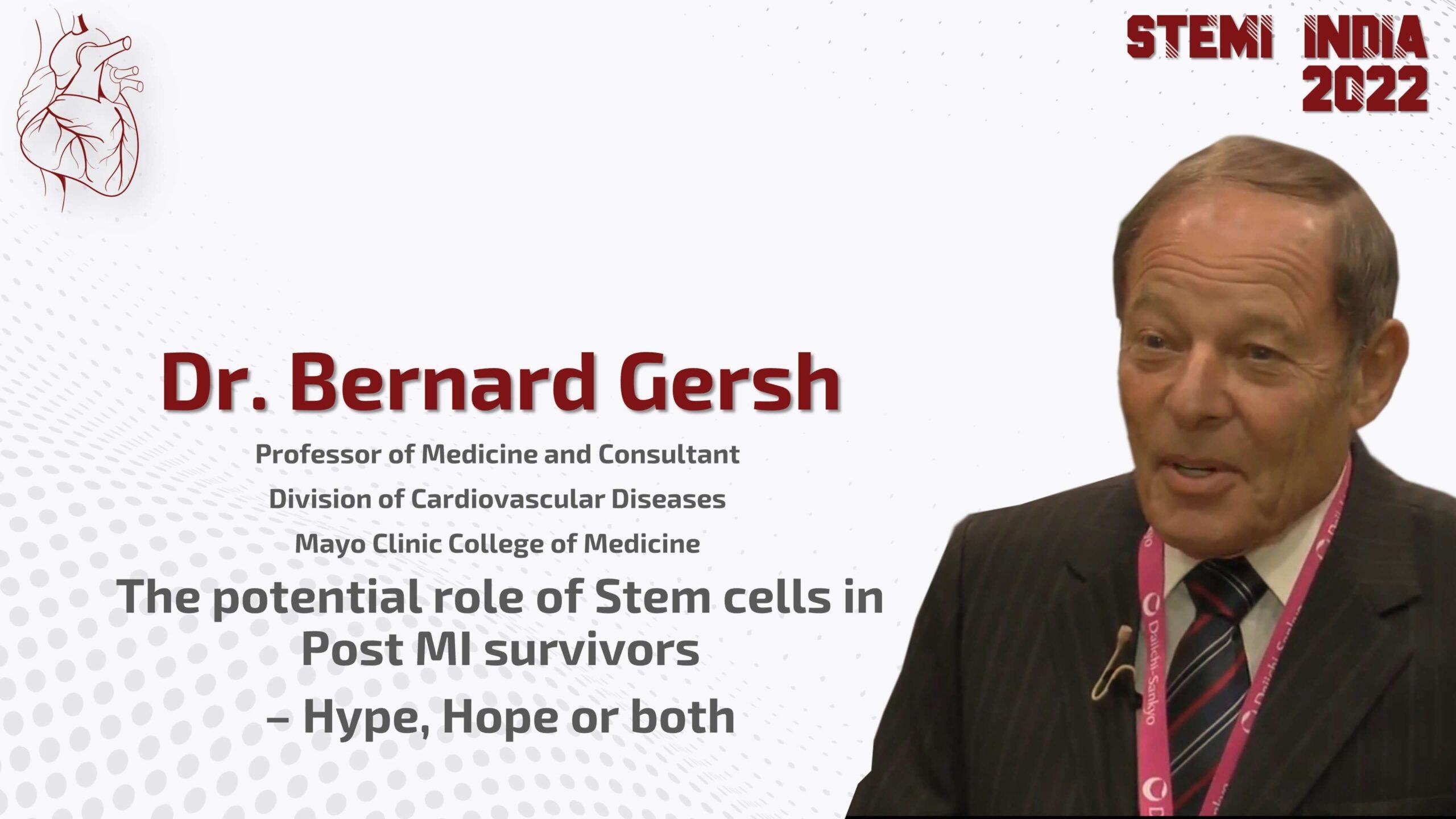 STEMI INDIA 2022

Dr. Bernard Gersh

Professor of Medicine and Consultant

Division of Cardiovascular Diseases

Mayo Clinic College of Medicine

The potential role of Stem cells in Post MI survivors

– Hype, Hope or both

Daiichi-Sankyo

Daiichi-Sankyo